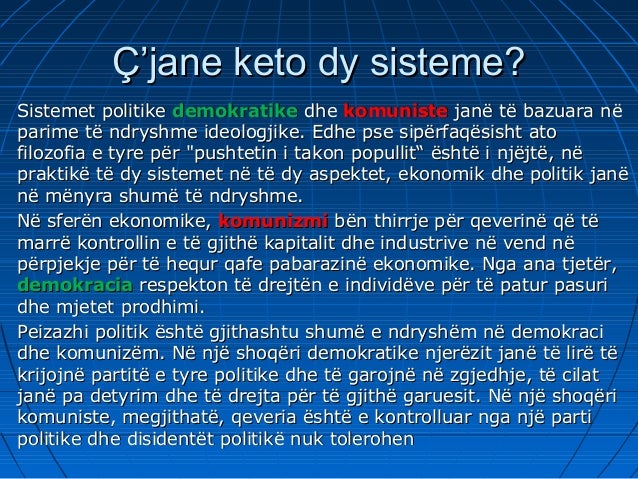 Ç’jane keto dy sisteme?

Sistemet politike demokratike dhe komuniste janë të bazuara në parime të ndryshme ideologjike. Edhe pse sipërfaqësisht ato filozofia e tyre për "pushtetin i takon popullit“ është i njëjtë, në praktikë të dy sistemet në të dy aspektet, ekonomik dhe politik janë në mënyra shumë të ndryshme.

Në sferën ekonomike, komunizmi bën thirrje për qeverinë që të marrë kontrollin e të gjithë kapitalit dhe industrive në vend në përpjekje për të hequr qafe pabarazinë ekonomike. Nga ana tjetër, demokracia respekton të drejtën e individëve për të patur pasuri dhe mjetet prodhimi.

Peizazhi politik është gjithashtu shumë e ndryshëm në demokraci dhe komunizëm. Në një shoqëri demokratike njerëzit janë të lirë të krijojnë partitë e tyre politike dhe të garojnë në zgjedhje, të cilat janë pa detyrim dhe të drejta për të gjithë garuesit. Në një shoqëri komuniste, megjithatë, qeveria është e kontrolluar nga një parti politike dhe disidentët politikë nuk tolerohen